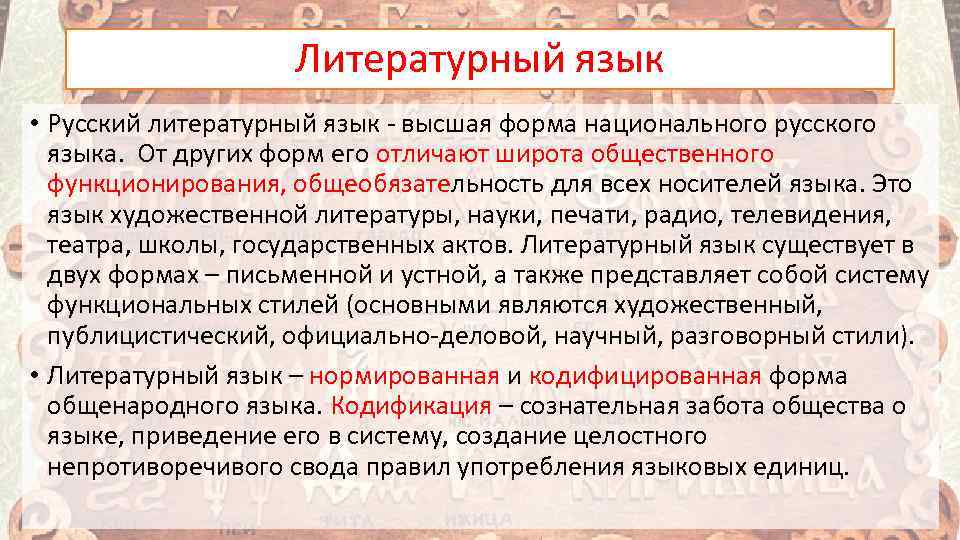 Литературный язык

• Русский литературный язык - высшая форма национального русского языка. От других форм его отличают широта общественного функционирования, общеобязательность для всех носителей языка. Это язык художественной литературы, науки, печати, радио, телевидения, театра, школы, государственных актов. Литературный язык существует в двух формах – письменной и устной, а также представляет собой систему функциональных стилей (основными являются художественный, публицистический, официально-деловой, научный, разговорный стили).

• Литературный язык – нормированная и кодифицированная форма общенародного языка. Кодификация – сознательная забота общества о языке, приведение его в систему, создание целостного непротиворечивого свода правил употребления языковых единиц.